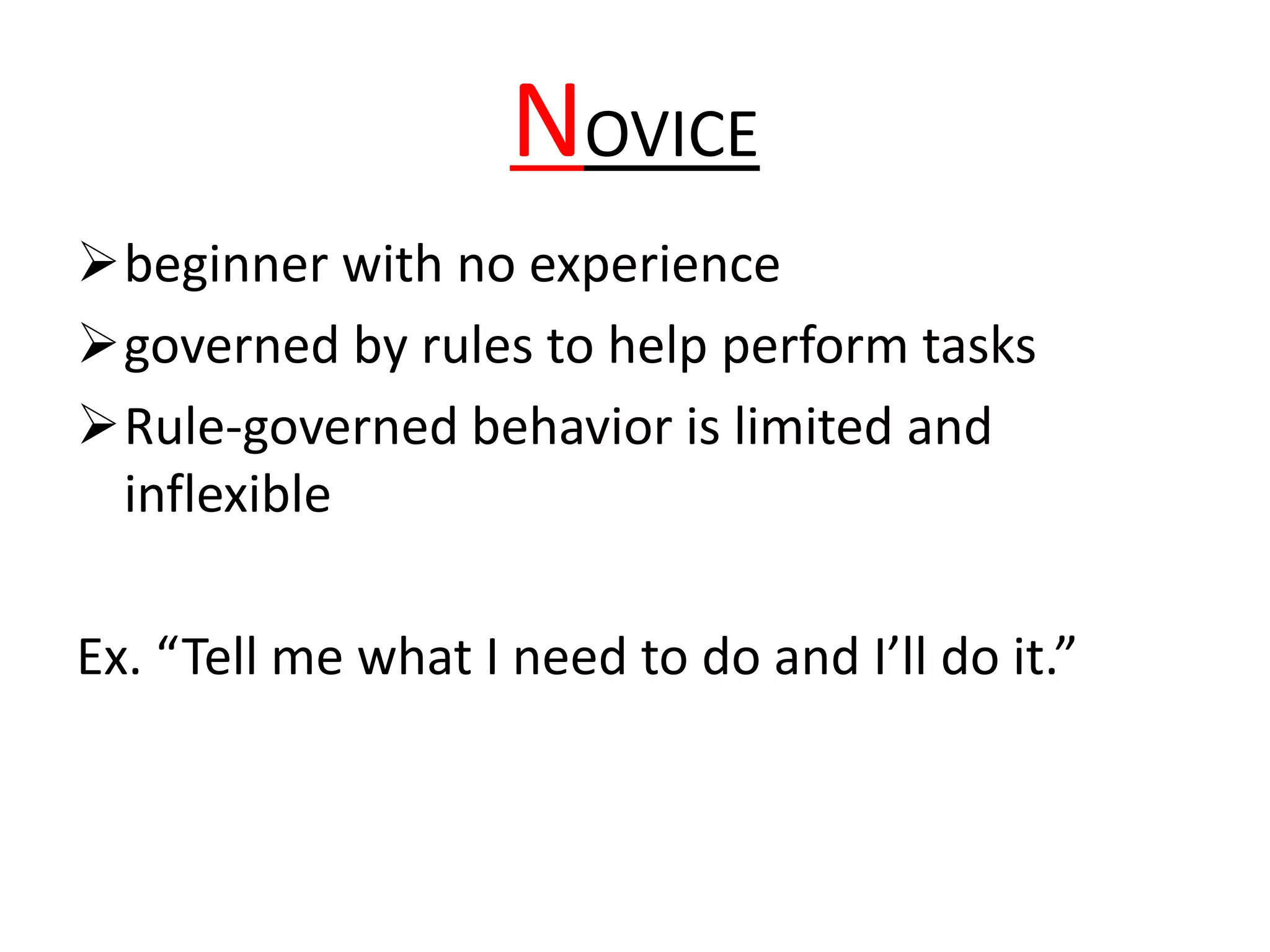 NOVICE

➢ beginner with no experience

➢ governed by rules to help perform tasks

➢ Rule-governed behavior is limited and inflexible

Ex. “Tell me what I need to do and I’ll do it.”